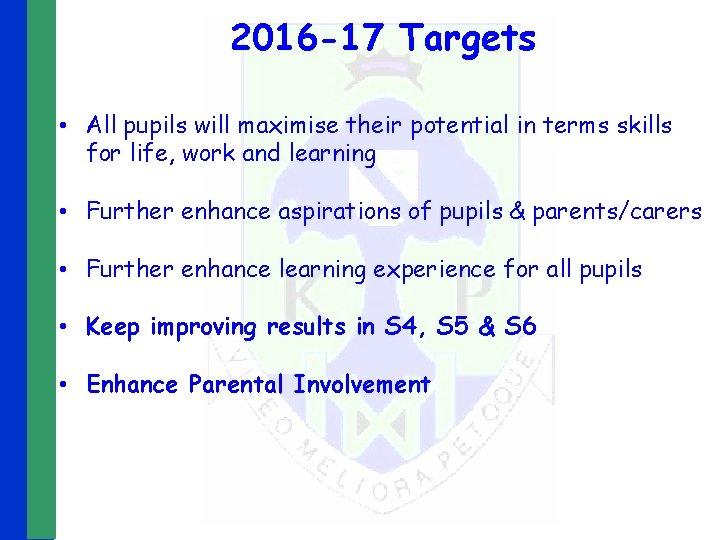 2016-17 Targets

• All pupils will maximise their potential in terms skills for life, work and learning

• Further enhance aspirations of pupils & parents/carers

• Further enhance learning experience for all pupils

• Keep improving results in S4, S5 & S6

• Enhance Parental Involvement

K P

VIDEO MELIORA PETOQUE